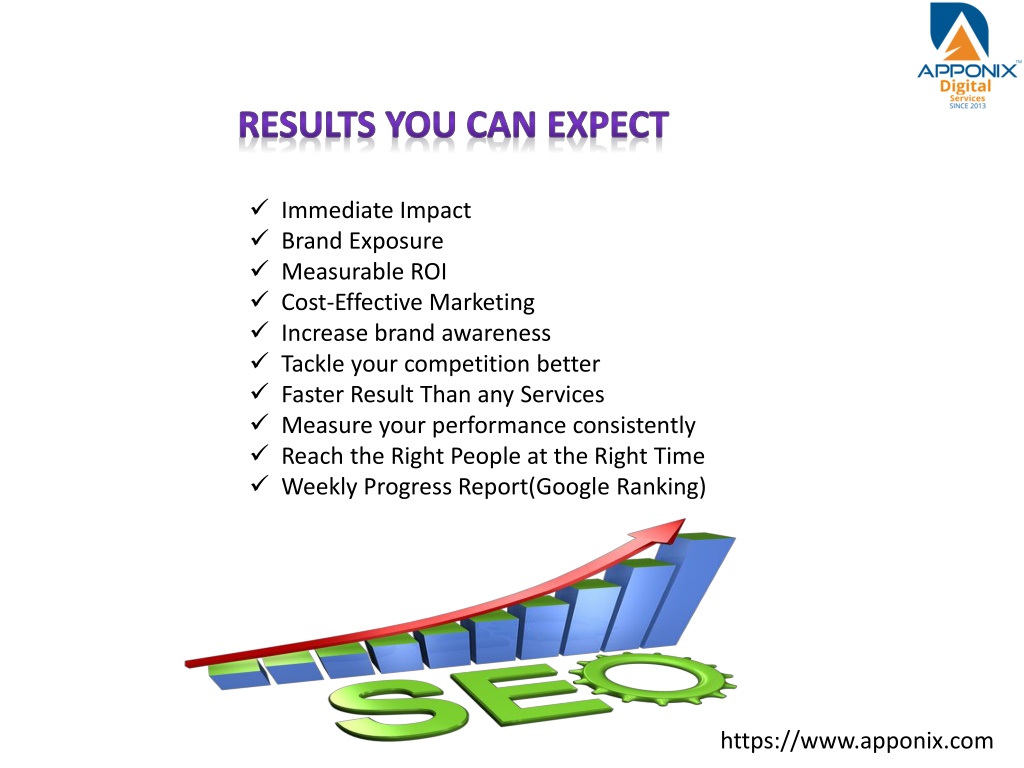 APPONIX™
Digital
Services
SINCE 2013

RESULTS YOU CAN EXPECT

✓ Immediate Impact
✓ Brand Exposure
✓ Measurable ROI
✓ Cost-Effective Marketing
✓ Increase brand awareness
✓ Tackle your competition better
✓ Faster Result Than any Services
✓ Measure your performance consistently
✓ Reach the Right People at the Right Time
✓ Weekly Progress Report(Google Ranking)

SEO

https://www.apponix.com